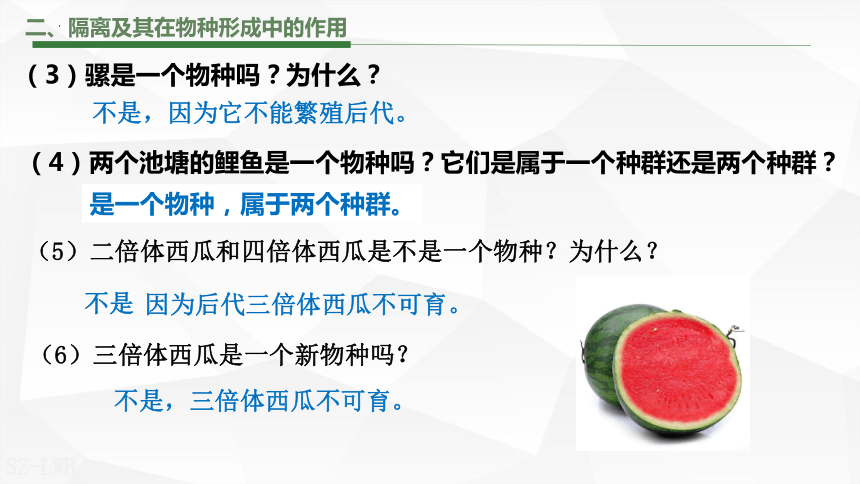 二、隔离及其在物种形成中的作用

（3）骡是一个物种吗？为什么？

不是，因为它不能繁殖后代。

（4）两个池塘的鲤鱼是一个物种吗？它们是属于一个种群还是两个种群？

是一个物种，属于两个种群。

（5）二倍体西瓜和四倍体西瓜是不是一个物种？为什么？

不是 因为后代三倍体西瓜不可育。

（6）三倍体西瓜是一个新物种吗？

不是，三倍体西瓜不可育。

SZ-LWH